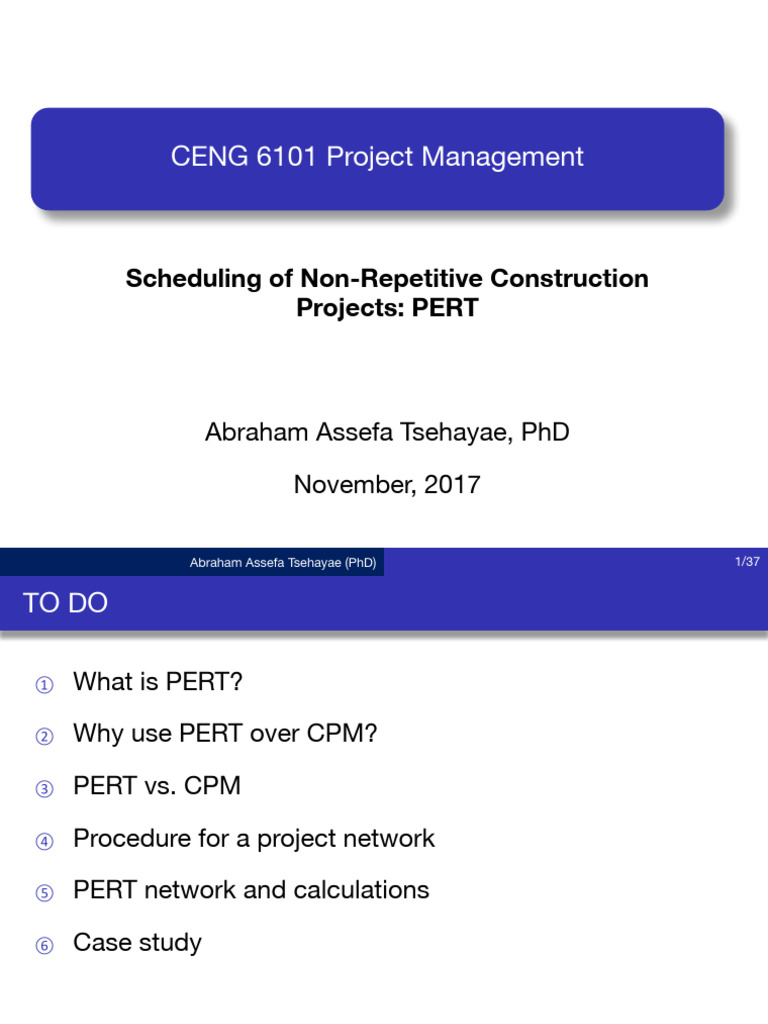 CENG 6101 Project Management

Scheduling of Non-Repetitive Construction Projects: PERT

Abraham Assefa Tsehayae, PhD

November, 2017

Abraham Assefa Tsehayae (PhD)

1/37

TO DO

① What is PERT?

② Why use PERT over CPM?

③ PERT vs. CPM

④ Procedure for a project network

⑤ PERT network and calculations

⑥ Case study